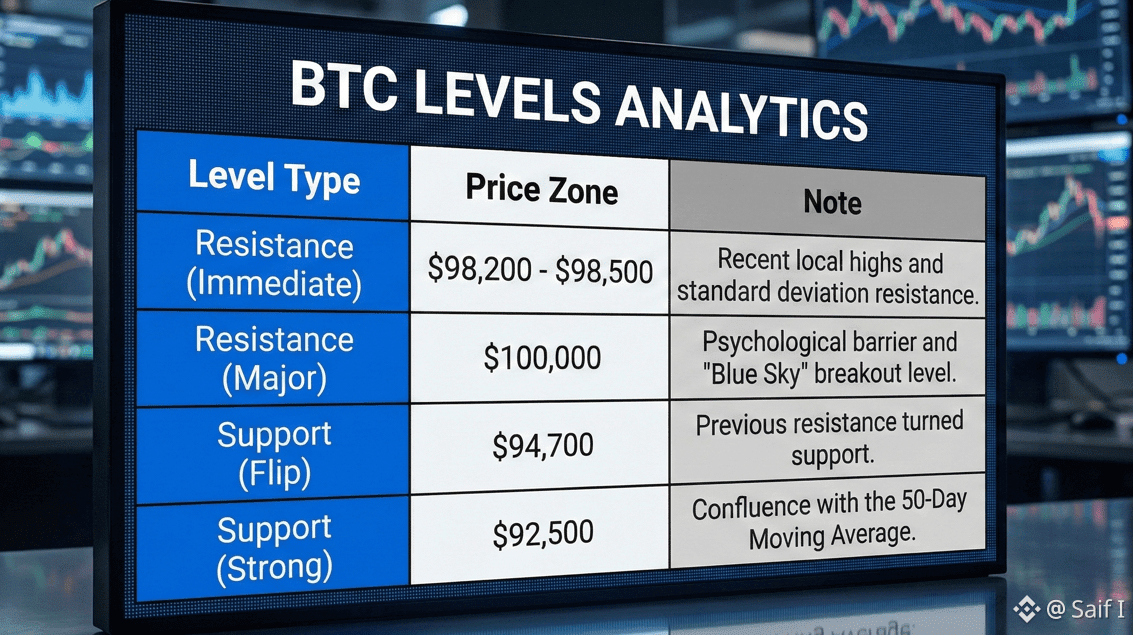 BTC LEVELS ANALYTICS

| Level Type | Price Zone | Note |
|---|---|---|
| Resistance (Immediate) | \$98,200 - \$98,500 | Recent local highs and standard deviation resistance. |
| Resistance (Major) | \$100,000 | Psychological barrier and "Blue Sky" breakout level. |
| Support (Flip) | \$94,700 | Previous resistance turned support. |
| Support (Strong) | \$92,500 | Confluence with the 50-Day Moving Average. |

@ Saif I